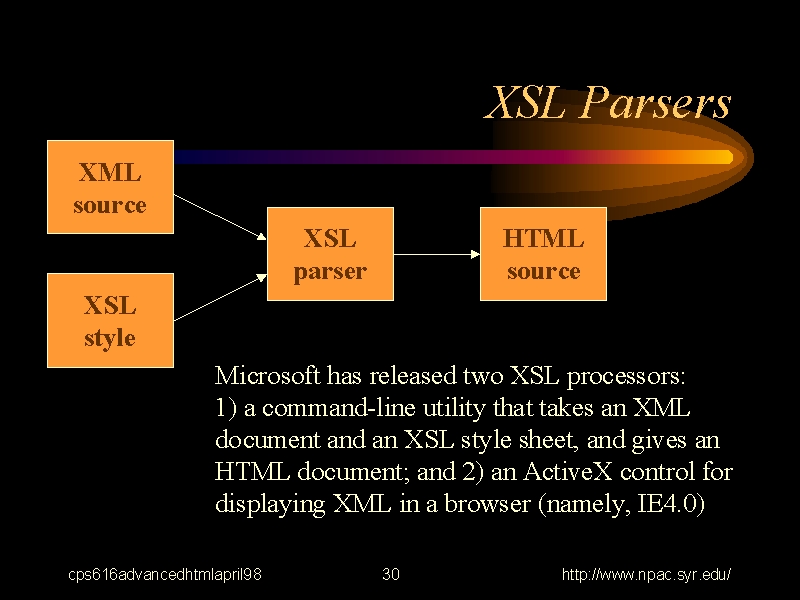 XSL Parsers

XML source

XSL style

XSL parser

HTML source

Microsoft has released two XSL processors: 1) a command-line utility that takes an XML document and an XSL style sheet, and gives an HTML document; and 2) an ActiveX control for displaying XML in a browser (namely, IE4.0)

cps616advancedhtmlapril98

30

http://www.npac.syr.edu/